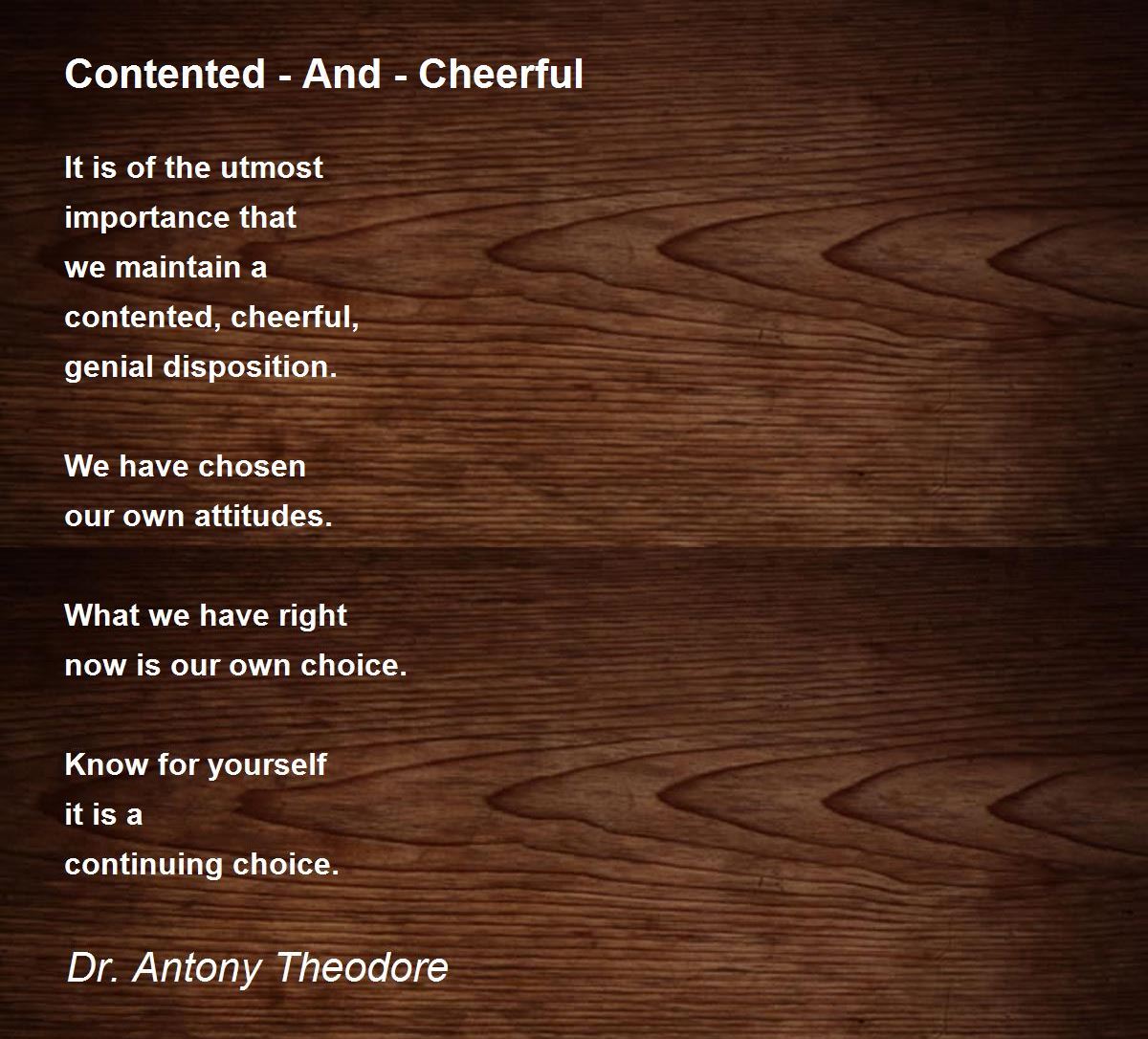 Contented - And - Cheerful

It is of the utmost
importance that
we maintain a
contented, cheerful,
genial disposition.

We have chosen
our own attitudes.

What we have right
now is our own choice.

Know for yourself
it is a
continuing choice.

Dr. Antony Theodore